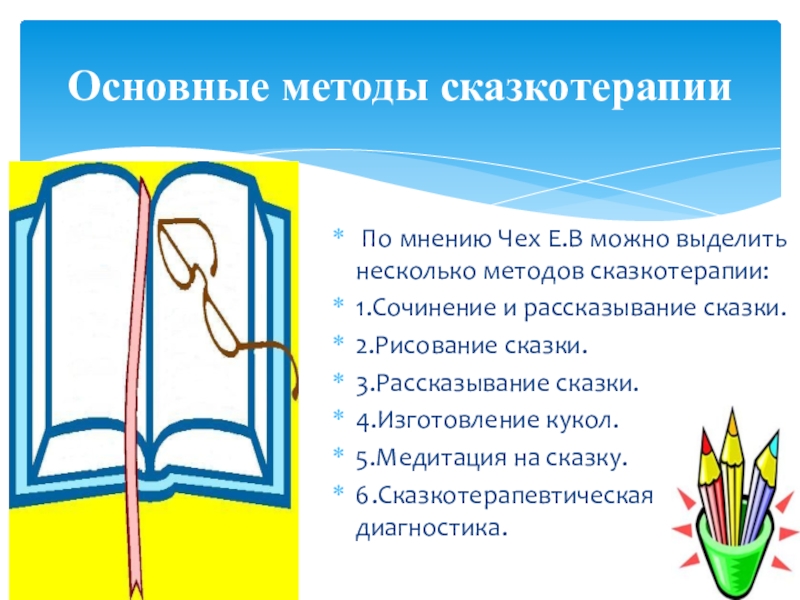 Основные методы сказкотерапии

По мнению Чех Е.В можно выделить несколько методов сказкотерапии:

1.Сочинение и рассказывание сказки.

2.Рисование сказки.

3.Рассказывание сказки.

4.Изготовление кукол.

5.Медитация на сказку.

6.Сказкотерапевтическая диагностика.